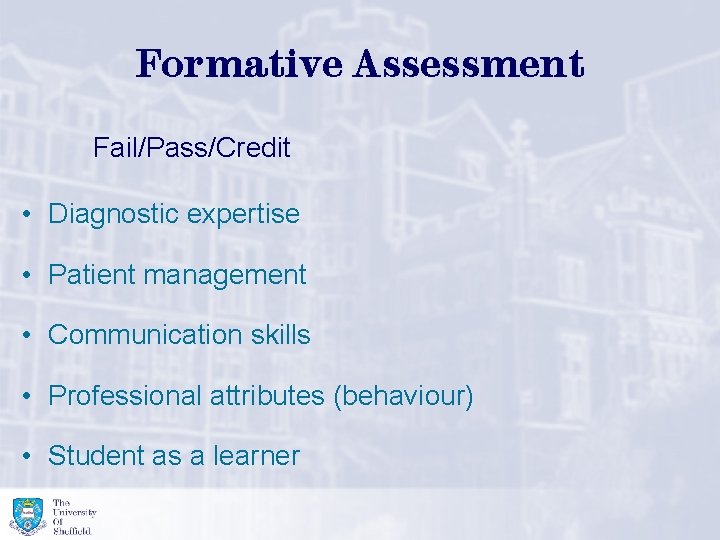 Formative Assessment

Fail/Pass/Credit

• Diagnostic expertise

• Patient management

• Communication skills

• Professional attributes (behaviour)

• Student as a learner

The University Of Sheffield